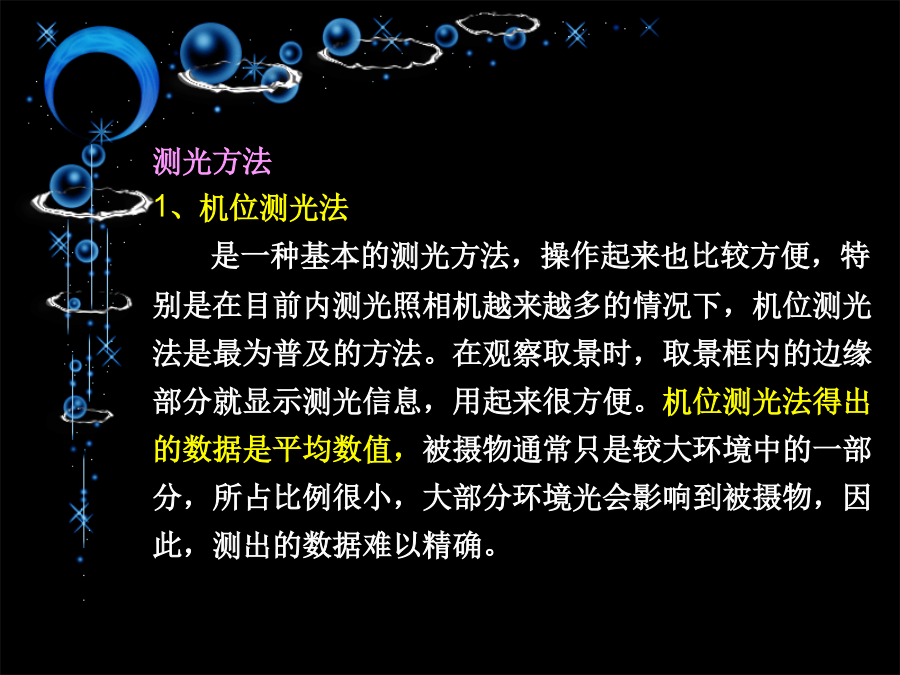 测光方法
1、机位测光法

是一种基本的测光方法，操作起来也比较方便，特别是在目前内测光照相机越来越多的情况下，机位测光法是最为普及的方法。在观察取景时，取景框内的边缘部分就显示测光信息，用起来很方便。机位测光法得出的数据是平均数值，被摄物通常只是较大环境中的一部分，所占比例很小，大部分环境光会影响到被摄物，因此，测出的数据难以精确。